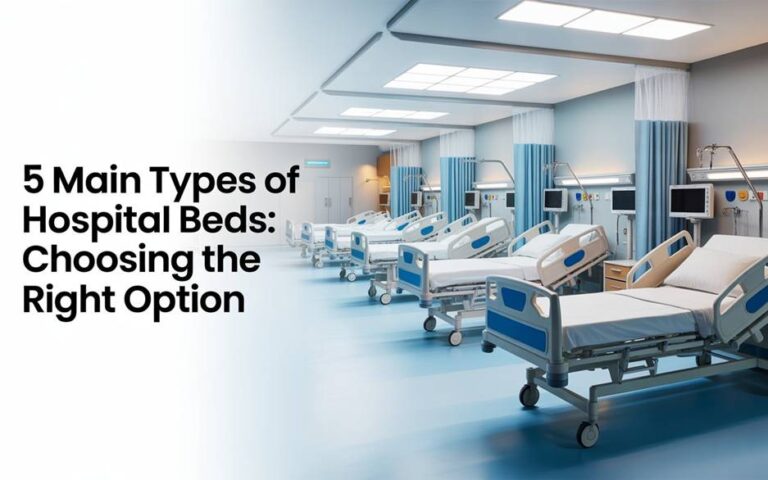 5 Main Types of Hospital Beds: Choosing the Right Option